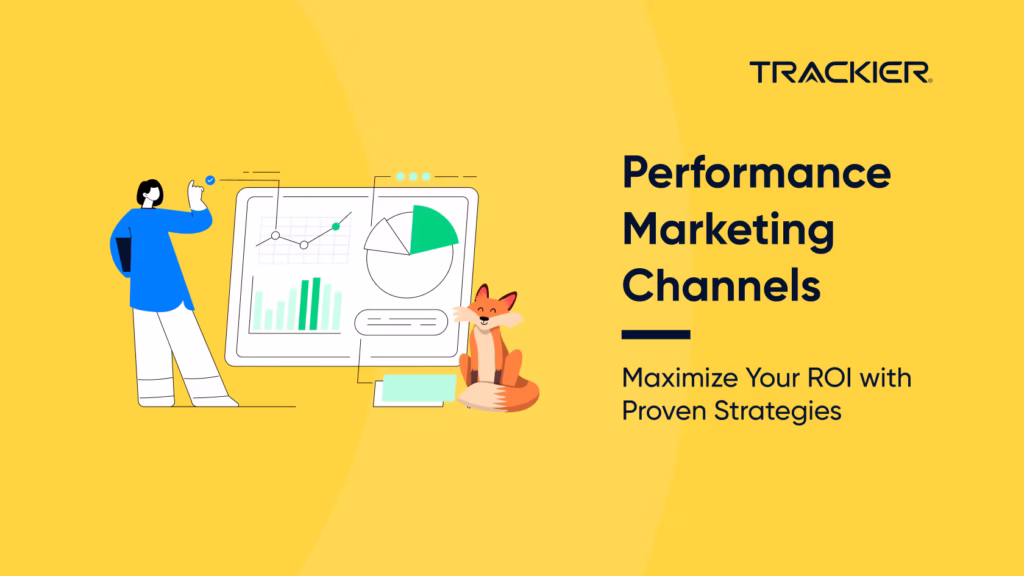 TRACKIER

Performance Marketing Channels

Maximize Your ROI with Proven Strategies